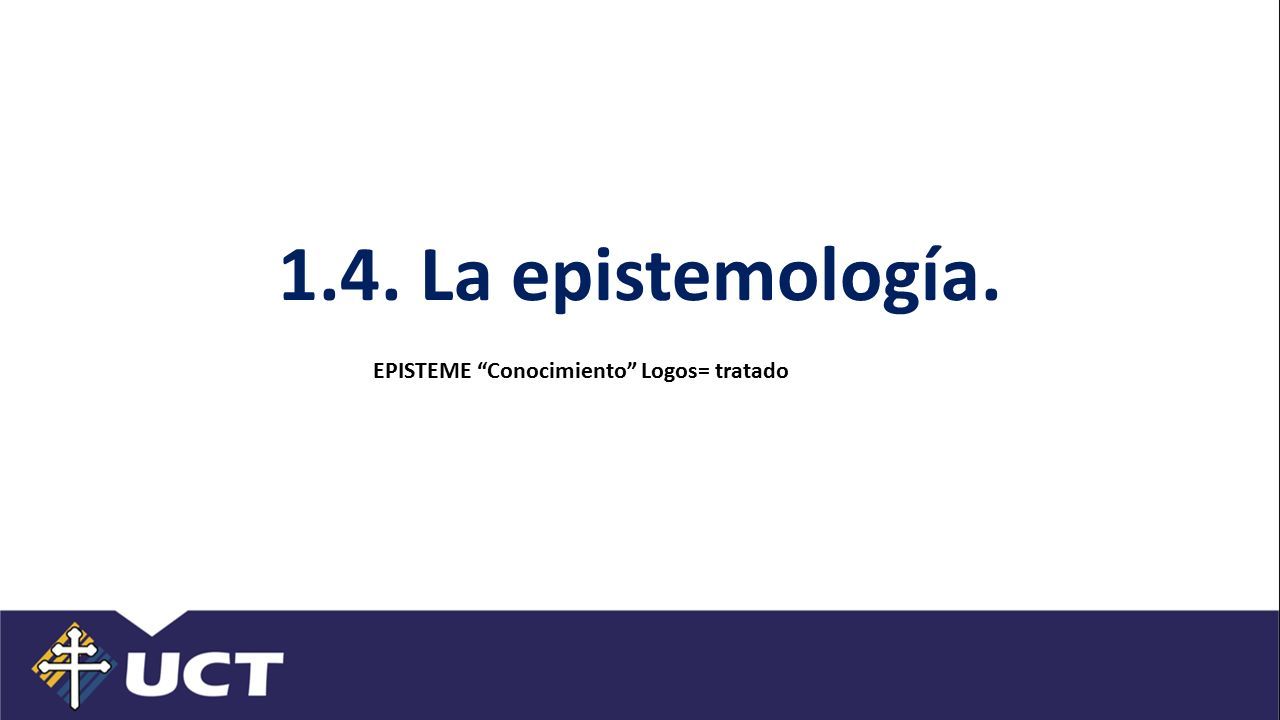 1.4. La epistemología.

EPISTEME “Conocimiento” Logos= tratado

UCT